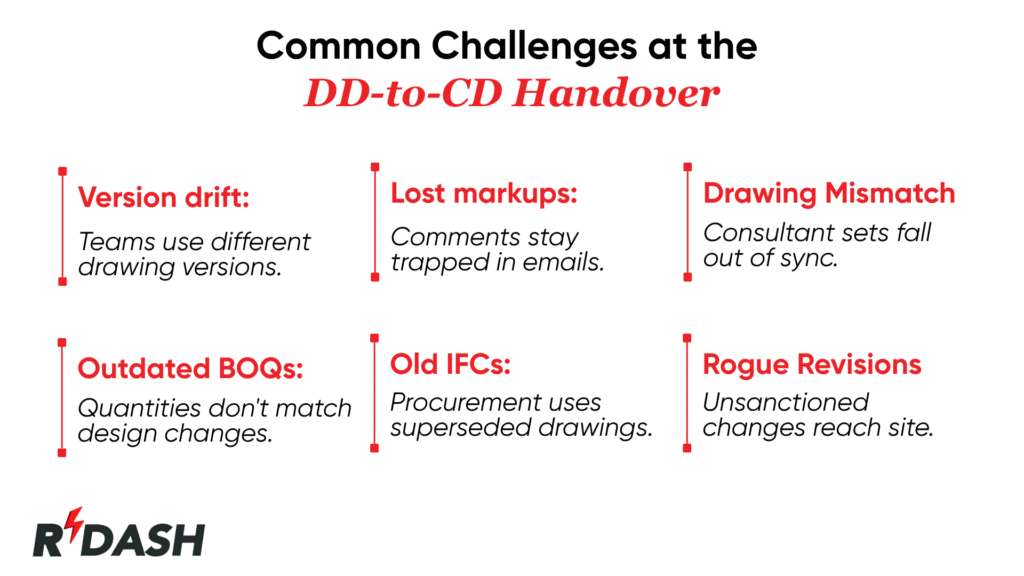 Common Challenges at the
DD-to-CD Handover

Version drift:
Teams use different drawing versions.

Lost markups:
Comments stay trapped in emails.

Drawing Mismatch
Consultant sets fall out of sync.

Outdated BOQs:
Quantities don't match design changes.

Old IFCs:
Procurement uses superseded drawings.

Rogue Revisions
Unsanctioned changes reach site.

RDASH